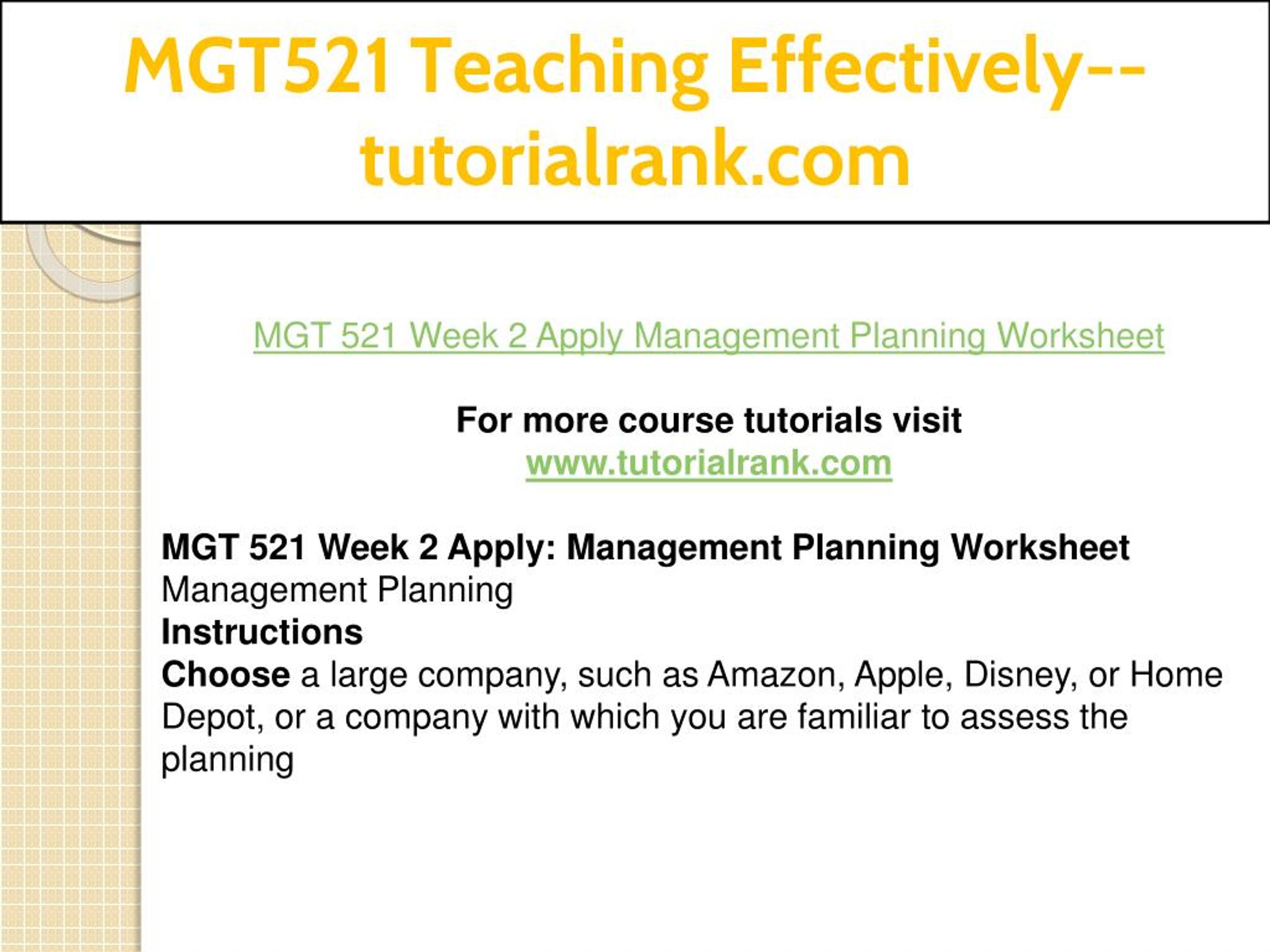 MGT521 Teaching Effectively--tutorialrank.com

MGT 521 Week 2 Apply Management Planning Worksheet

For more course tutorials visit
www.tutorialrank.com

MGT 521 Week 2 Apply: Management Planning Worksheet
Management Planning
Instructions
Choose a large company, such as Amazon, Apple, Disney, or Home Depot, or a company with which you are familiar to assess the planning